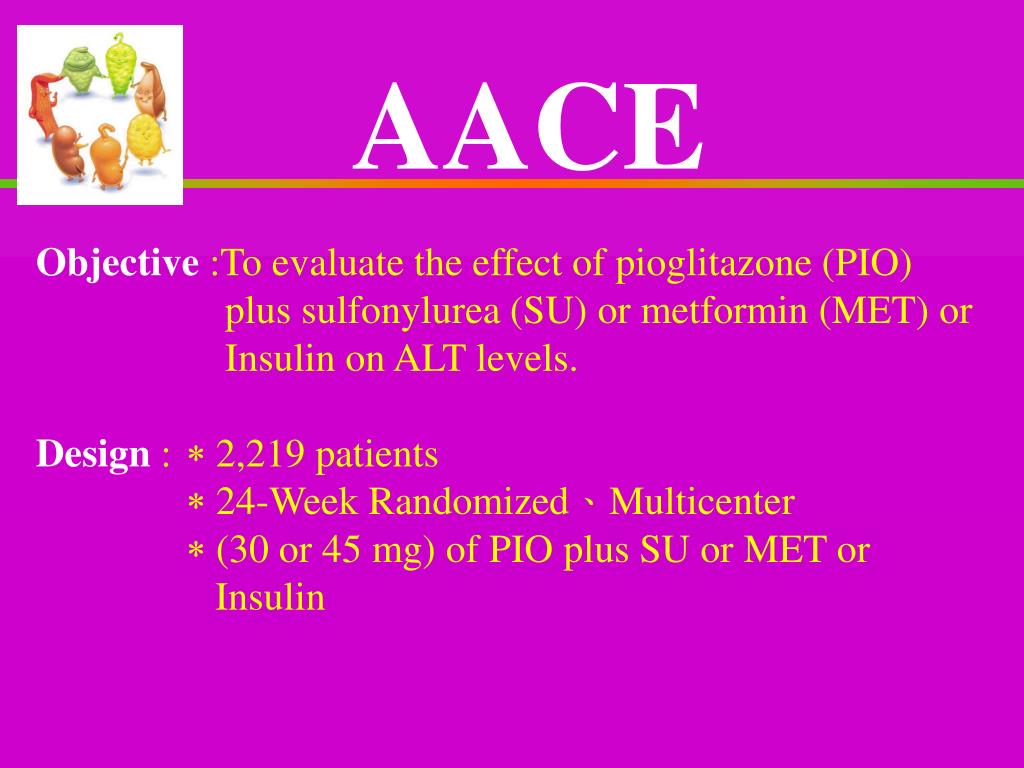 AACE

Objective :To evaluate the effect of pioglitazone (PIO) plus sulfonylurea (SU) or metformin (MET) or Insulin on ALT levels.

Design : ＊ 2,219 patients
＊ 24-Week Randomized、Multicenter
＊ (30 or 45 mg) of PIO plus SU or MET or Insulin